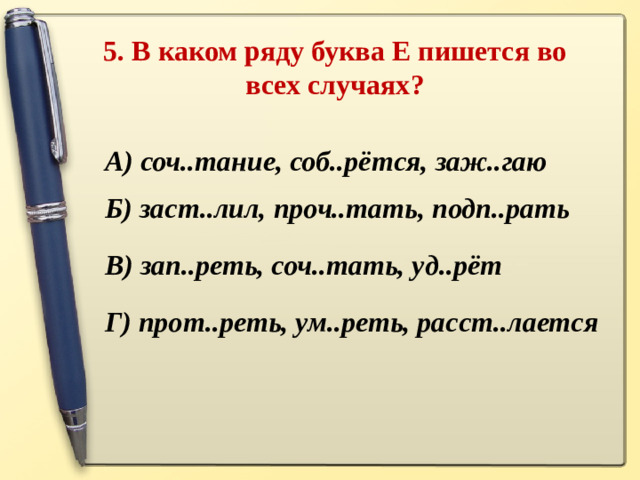 5. В каком ряду буква Е пишется во всех случаях?

А) соч..тание, соб..рётся, заж..гаю

Б) заст..лил, проч..тать, подп..рать

В) зап..реть, соч..тать, уд..рёт

Г) прот..реть, ум..реть, расст..лается